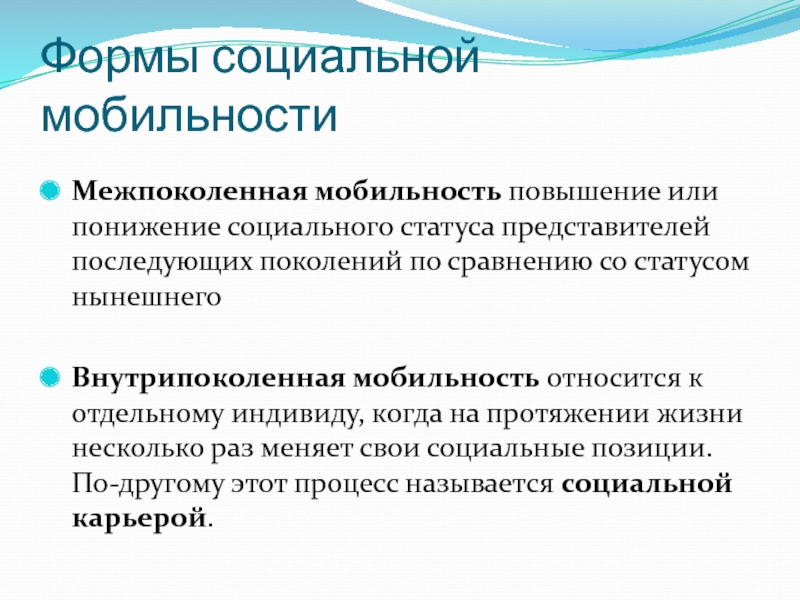 Формы социальной мобильности

Межпоколенная мобильность повышение или понижение социального статуса представителей последующих поколений по сравнению со статусом нынешнего

Внутрипоколенная мобильность относится к отдельному индивиду, когда на протяжении жизни несколько раз меняет свои социальные позиции. По-другому этот процесс называется социальной карьерой.